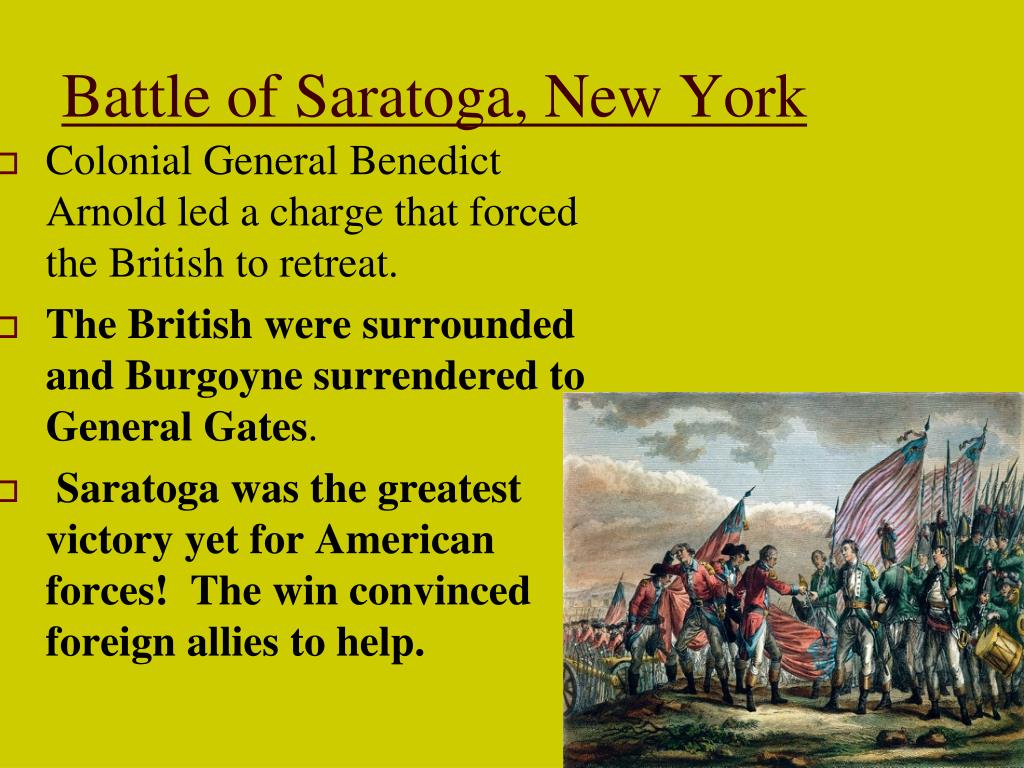 Battle of Saratoga, New York

Colonial General Benedict Arnold led a charge that forced the British to retreat.

The British were surrounded and Burgoyne surrendered to General Gates.

Saratoga was the greatest victory yet for American forces! The win convinced foreign allies to help.